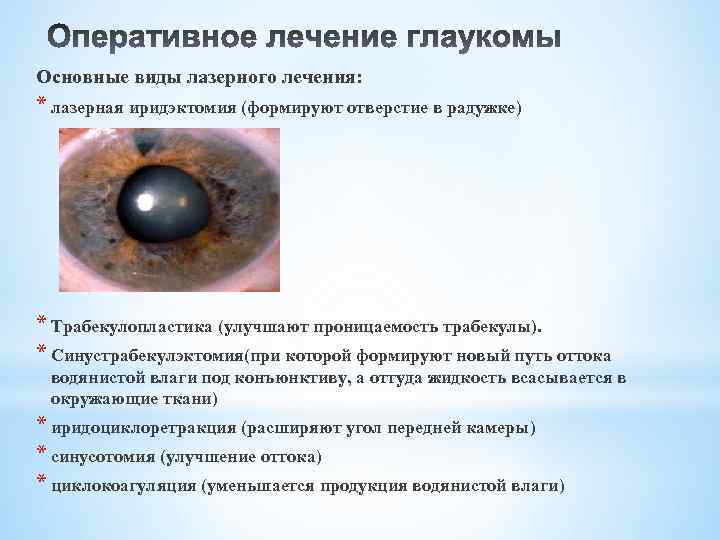 Оперативное лечение глаукомы

Основные виды лазерного лечения:

* лазерная иридэктомия (формируют отверстие в радужке)

* Трабекулопластика (улучшают проницаемость трабекулы).

* Синустрабекулэктомия(при которой формируют новый путь оттока водянистой влаги под конъюнктиву, а оттуда жидкость всасывается в окружающие ткани)

* иридоциклоретракция (расширяют угол передней камеры)

* синусотомия (улучшение оттока)

* циклокоагуляция (уменьшается продукция водянистой влаги)